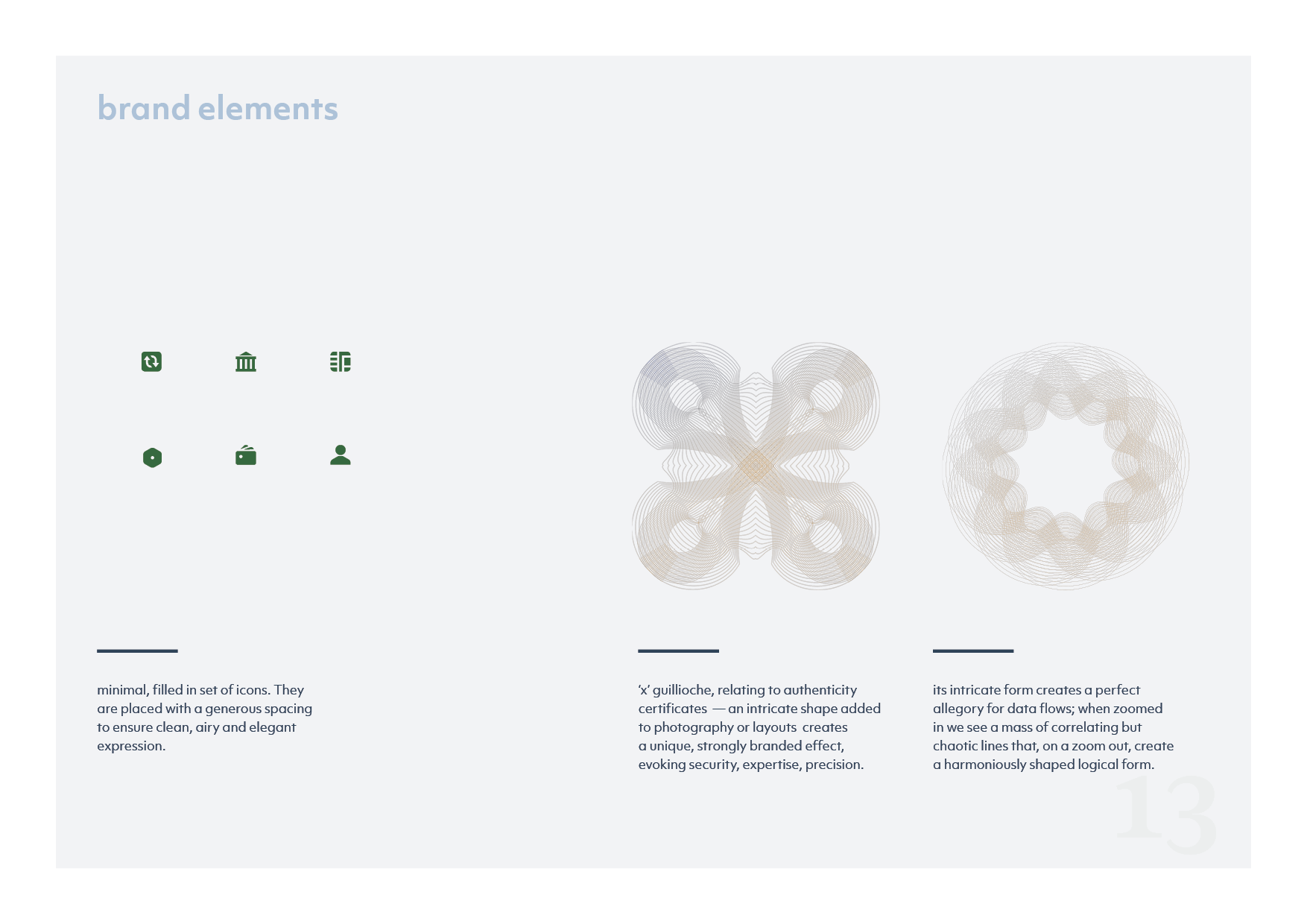 brand elements

minimal, filled in set of icons. They are placed with a generous spacing to ensure clean, airy and elegant expression.

‘x’ guillioche, relating to authenticity certificates — an intricate shape added to photography or layouts creates a unique, strongly branded effect, evoking security, expertise, precision.

its intricate form creates a perfect allegory for data flows; when zoomed in we see a mass of correlating but chaotic lines that, on a zoom out, create a harmoniously shaped logical form.

13